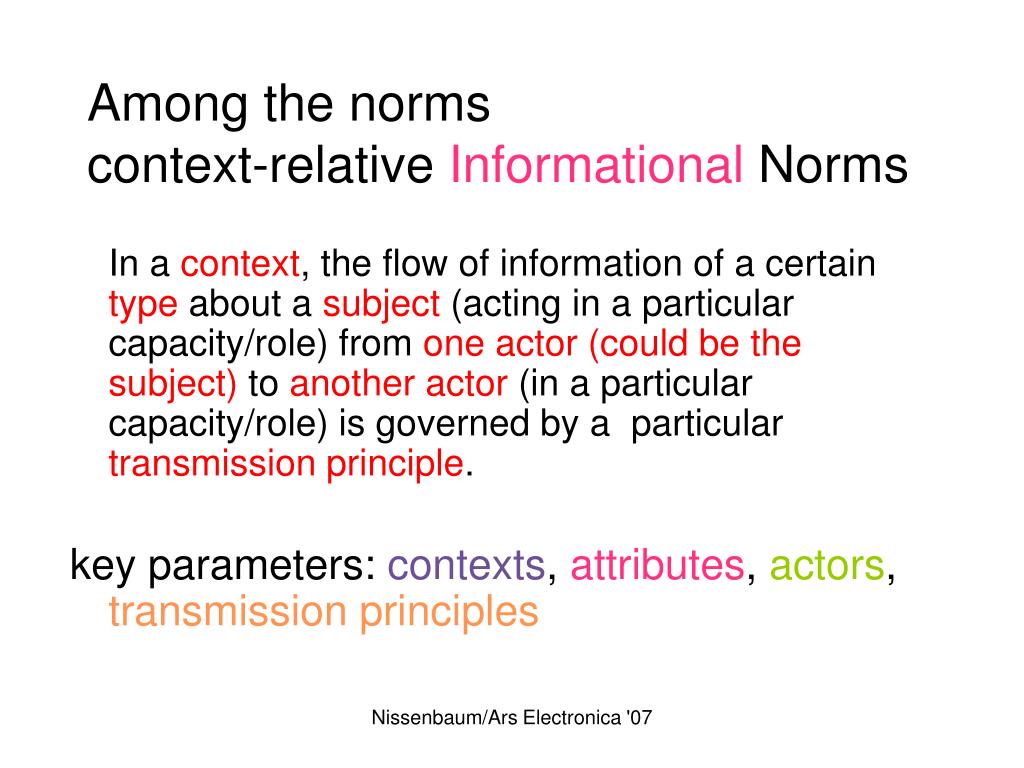 Among the norms
context-relative Informational Norms

In a context, the flow of information of a certain type about a subject (acting in a particular capacity/role) from one actor (could be the subject) to another actor (in a particular capacity/role) is governed by a particular transmission principle.

key parameters: contexts, attributes, actors, transmission principles

Nissenbaum/Ars Electronica '07